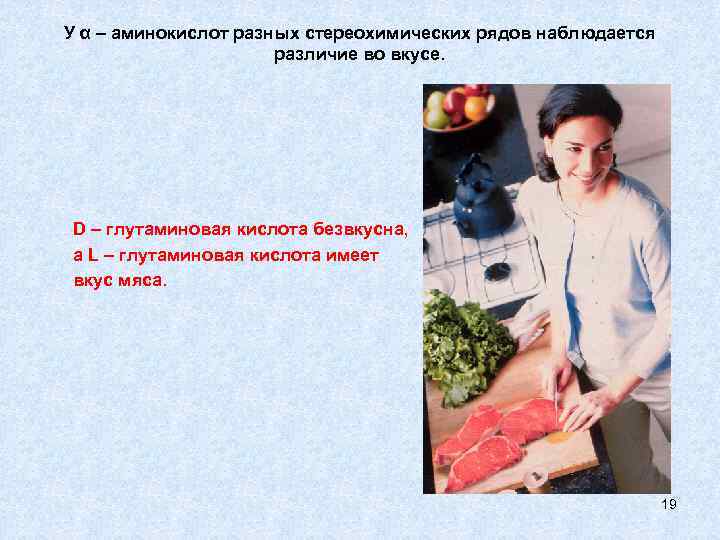 У α – аминокислот разных стереохимических рядов наблюдается различие во вкусе.

D – глутаминовая кислота безвкусна, а L – глутаминовая кислота имеет вкус мяса.

19